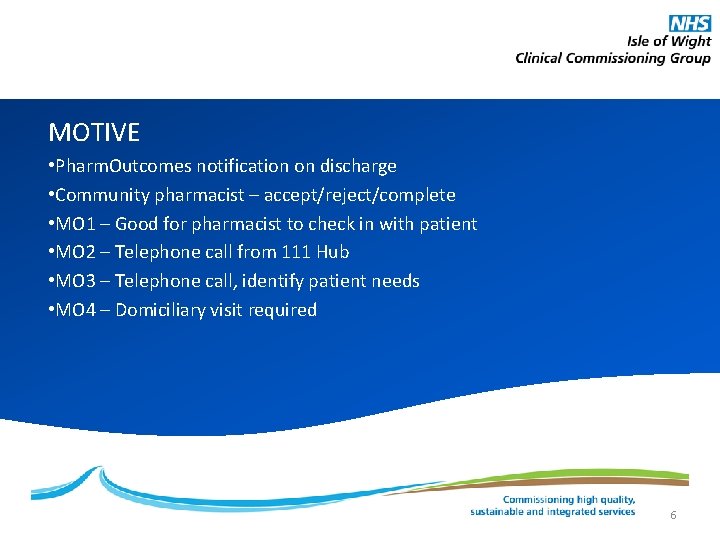 NHS
Isle of Wight
Clinical Commissioning Group

MOTIVE

•PharmOutcomes notification on discharge
•Community pharmacist – accept/reject/complete
•MO1 – Good for pharmacist to check in with patient
•MO2 – Telephone call from 111 Hub
•MO3 – Telephone call, identify patient needs
•MO4 – Domiciliary visit required

Commissioning high quality, sustainable and integrated services

6